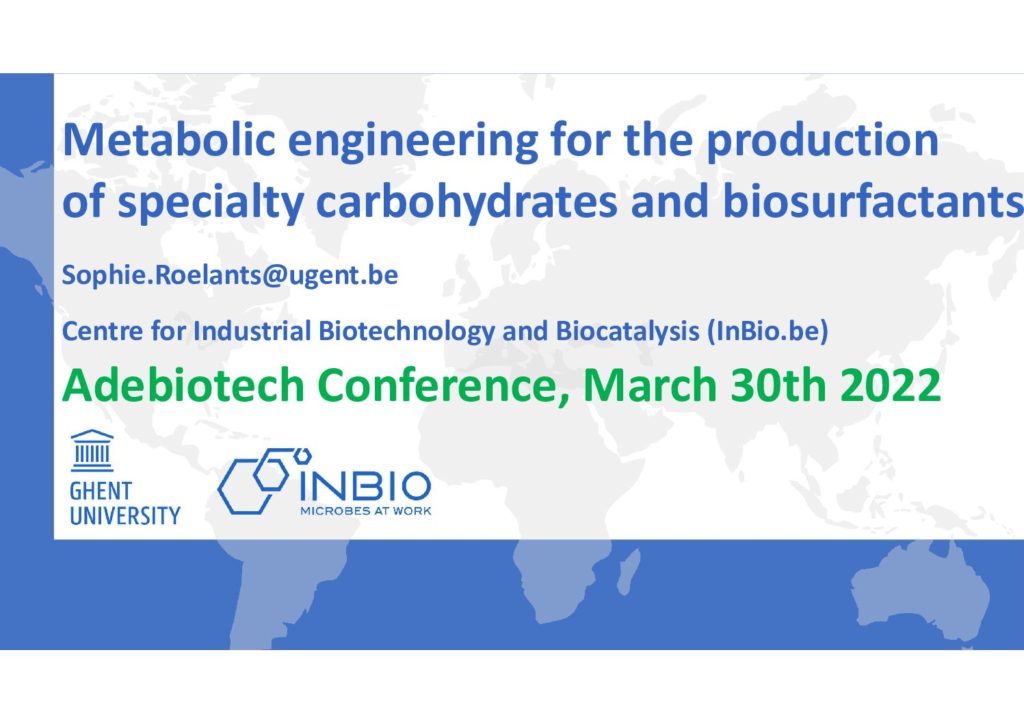 Metabolic engineering for the production of specialty carbohydrates and biosurfactants

Sophie.Roelants@ugent.be

Centre for Industrial Biotechnology and Biocatalysis (InBio.be)

Adebiotech Conference, March 30th 2022

GHENT UNIVERSITY

INBIO
MICROBES AT WORK